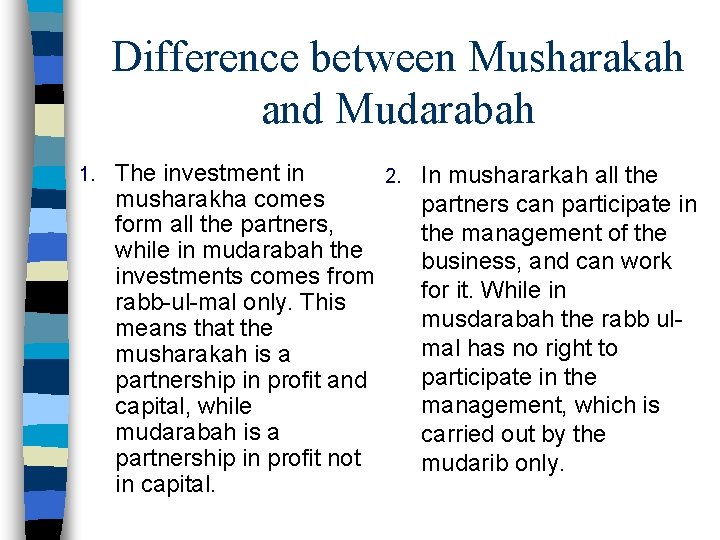 Difference between Musharakah and Mudarabah

1. The investment in musharakha comes form all the partners, while in mudarabah the investments comes from rabb-ul-mal only. This means that the musharakah is a partnership in profit and capital, while mudarabah is a partnership in profit not in capital.

2. In mushararkah all the partners can participate in the management of the business, and can work for it. While in musdarabah the rabb ul-mal has no right to participate in the management, which is carried out by the mudarib only.